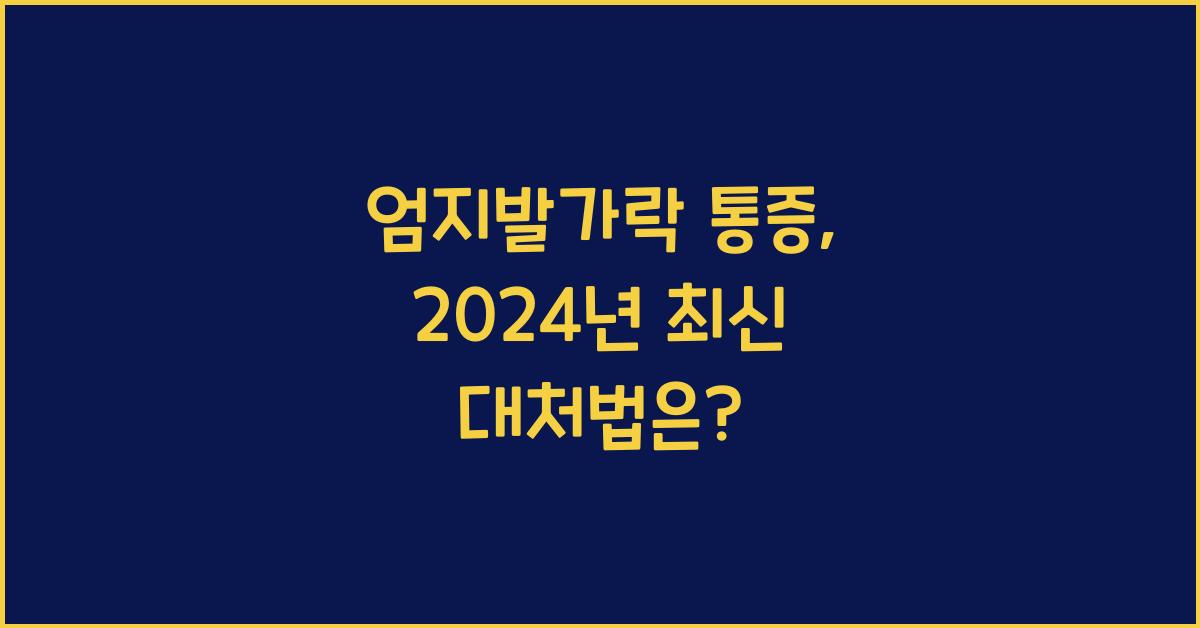 엄지발가락 통증, 2024년 최신 대처법은?